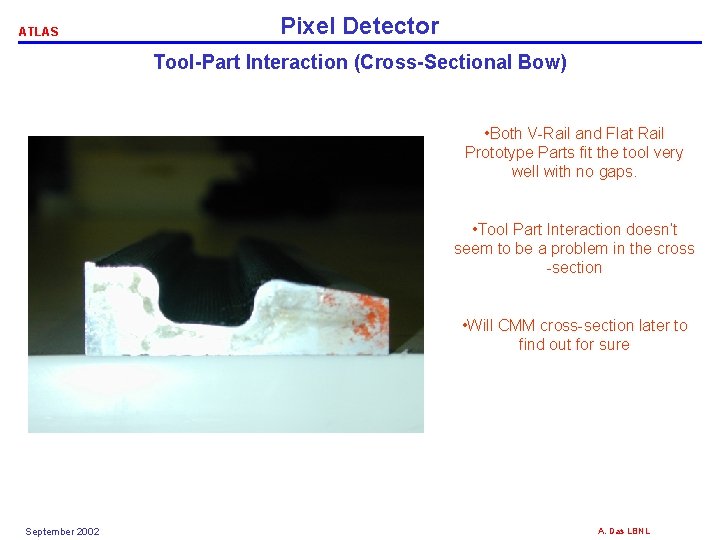 ATLAS

Pixel Detector

Tool-Part Interaction (Cross-Sectional Bow)

•Both V-Rail and Flat Rail Prototype Parts fit the tool very well with no gaps.

•Tool Part Interaction doesn't seem to be a problem in the cross -section

•Will CMM cross-section later to find out for sure

September 2002

A. Das LBNL